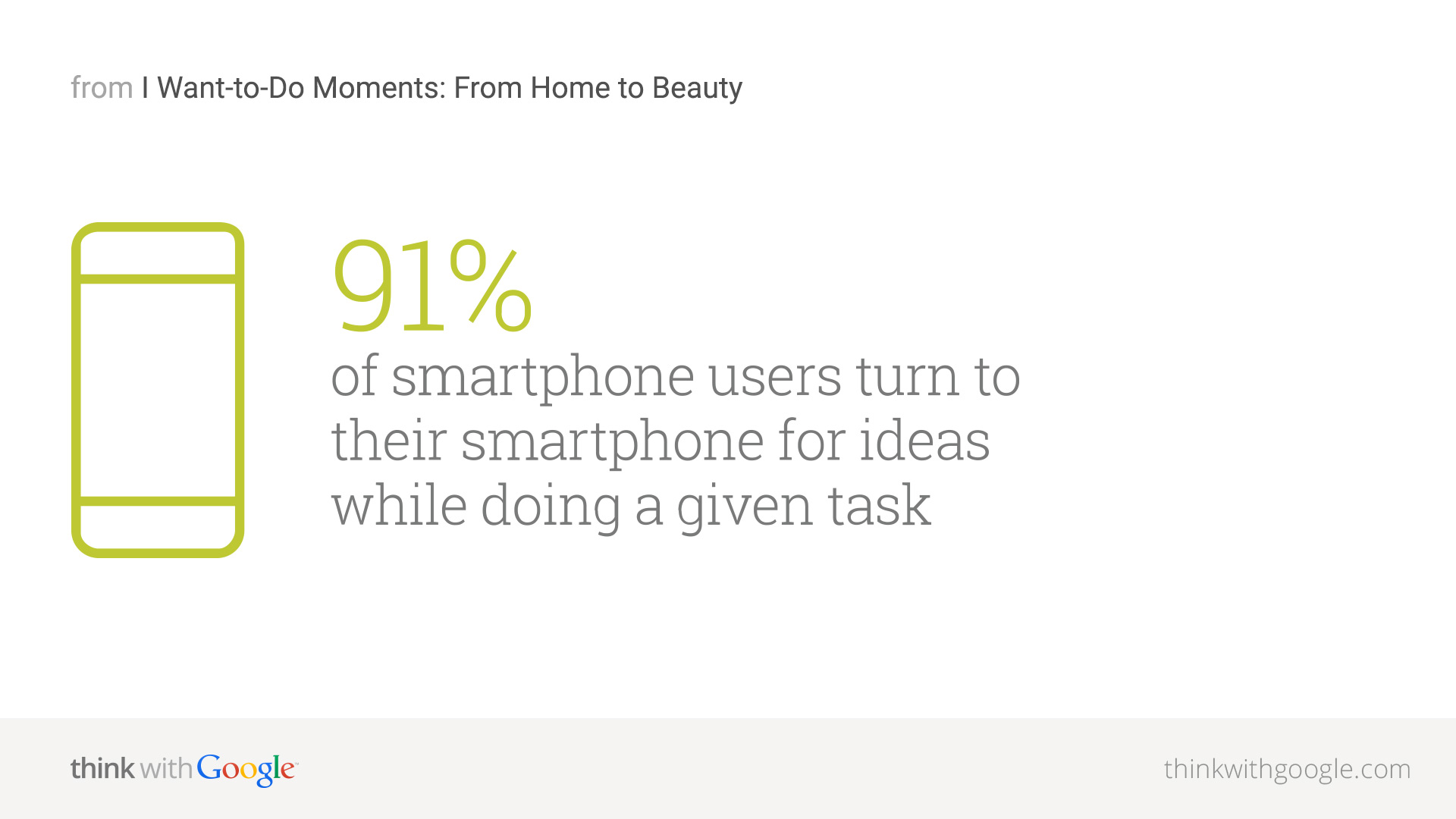 from I Want-to-Do Moments: From Home to Beauty

91%

of smartphone users turn to their smartphone for ideas while doing a given task

think with Google

thinkwithgoogle.com